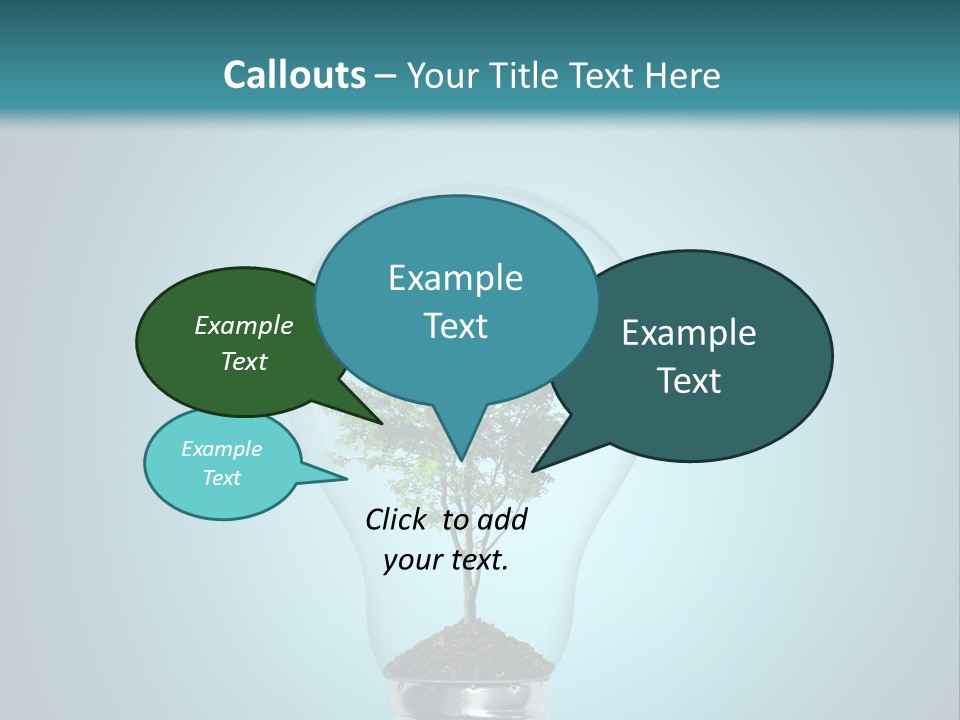 Callouts – Your Title Text Here

Example Text

Example Text

Example Text

Example Text

Click to add your text.